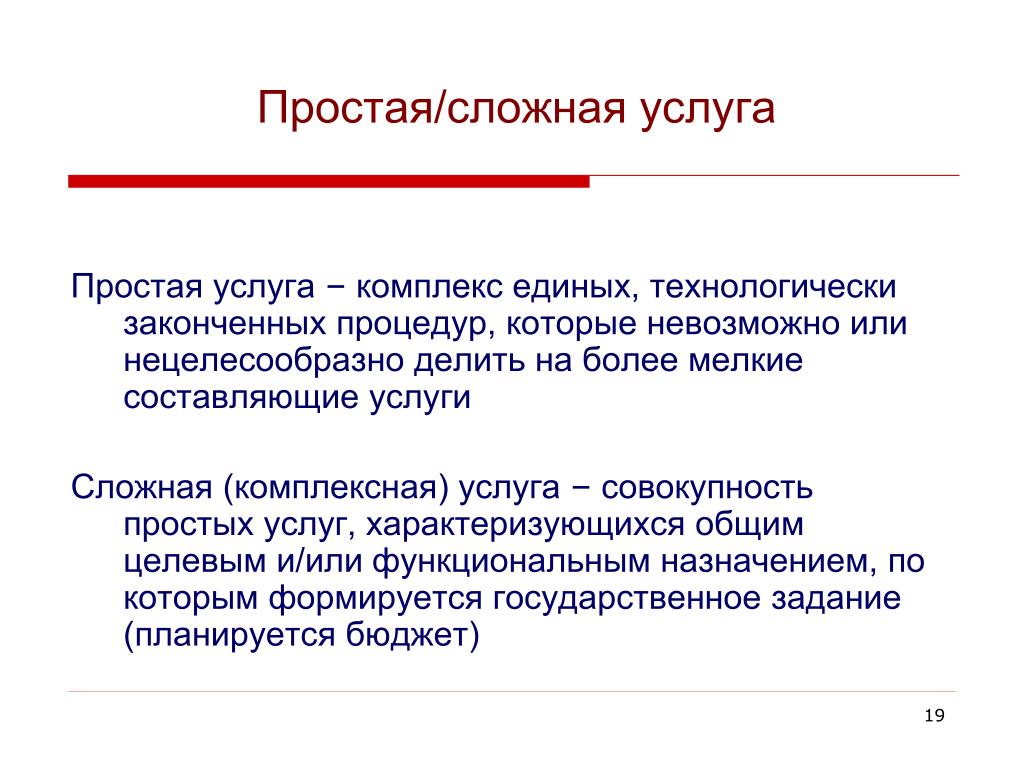 Простая/сложная услуга

Простая услуга − комплекс единых, технологически законченных процедур, которые невозможно или нецелесообразно делить на более мелкие составляющие услуги

Сложная (комплексная) услуга − совокупность простых услуг, характеризующихся общим целевым и/или функциональным назначением, по которым формируется государственное задание (планируется бюджет)

19